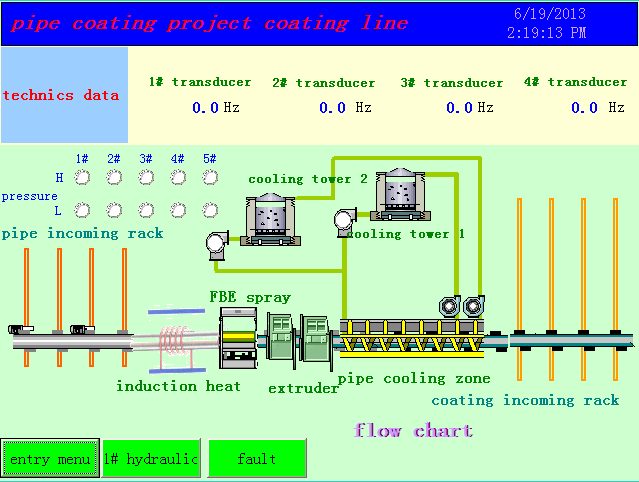 pipe coating project coating line

6/19/2013
2:19:13 PM

technics data

1# transducer
0.0 Hz

2# transducer
0.0 Hz

3# transducer
0.0 Hz

4# transducer
0.0 Hz

1# 2# 3# 4# 5#
H
pressure
L

pipe incoming rack

cooling tower 2

cooling tower 1

FBE spray

induction heat

extruder

pipe cooling zone

coating incoming rack

flow chart

entry menu

1# hydraulic

fault